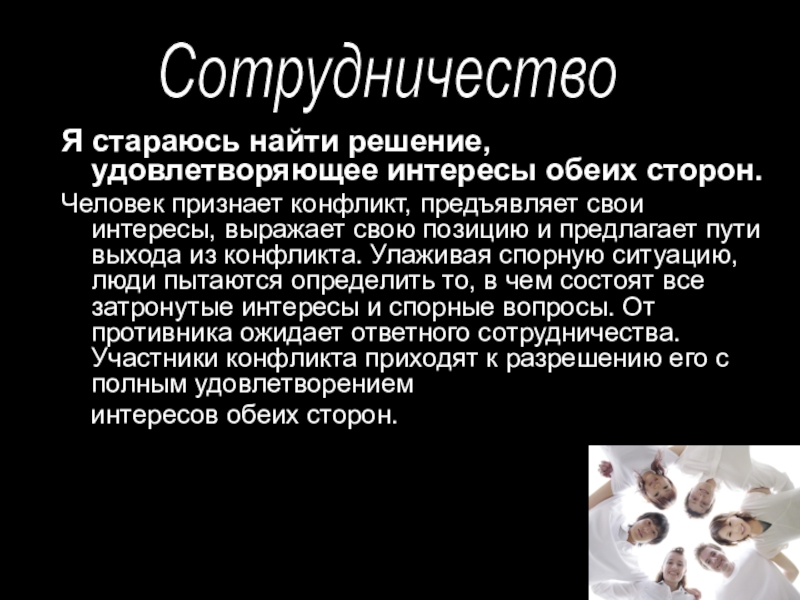 Сотрудничество

Я стараюсь найти решение, удовлетворяющее интересы обеих сторон.

Человек признает конфликт, предъявляет свои интересы, выражает свою позицию и предлагает пути выхода из конфликта. Улаживая спорную ситуацию, люди пытаются определить то, в чем состоят все затронутые интересы и спорные вопросы. От противника ожидает ответного сотрудничества. Участники конфликта приходят к разрешению его с полным удовлетворением интересов обеих сторон.